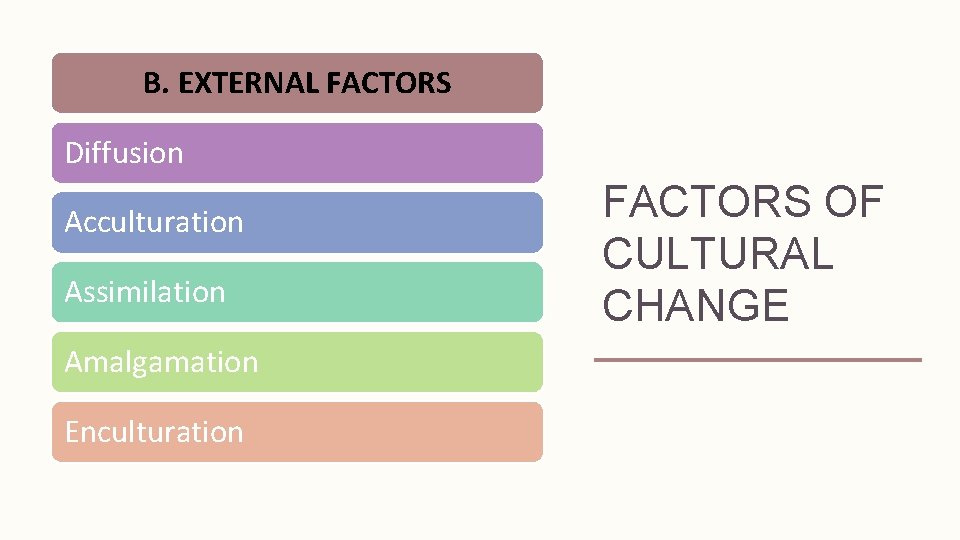 B. EXTERNAL FACTORS

Diffusion

Acculturation

Assimilation

Amalgamation

Enculturation

FACTORS OF CULTURAL CHANGE